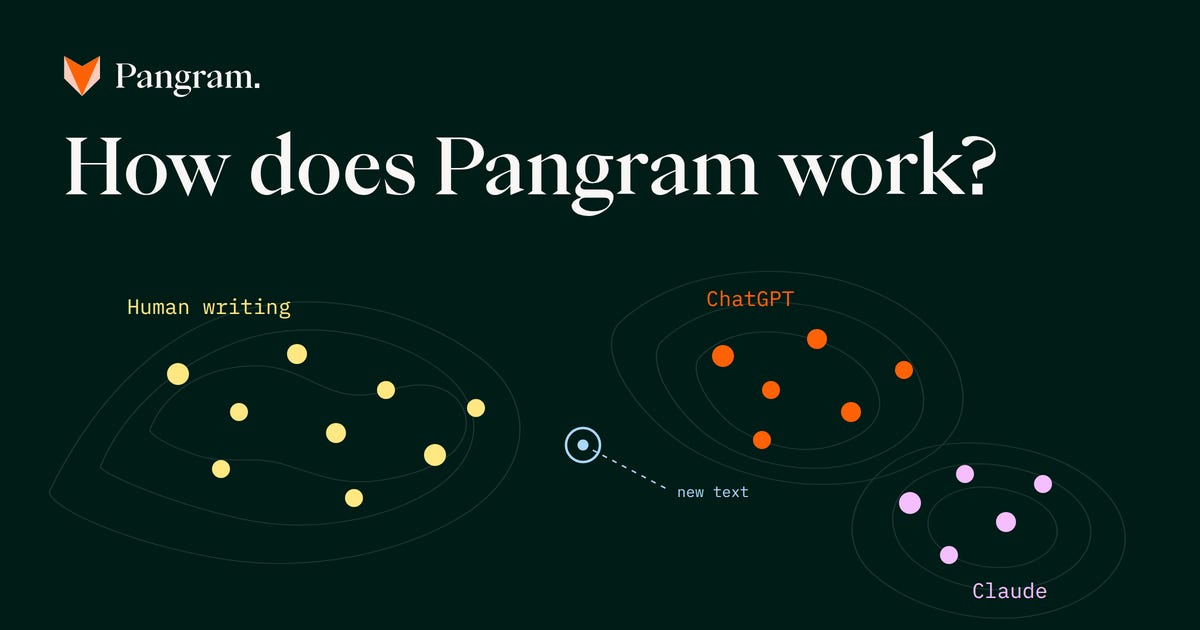 Pangram.

How does Pangram work?

Human writing

ChatGPT

new text

Claude